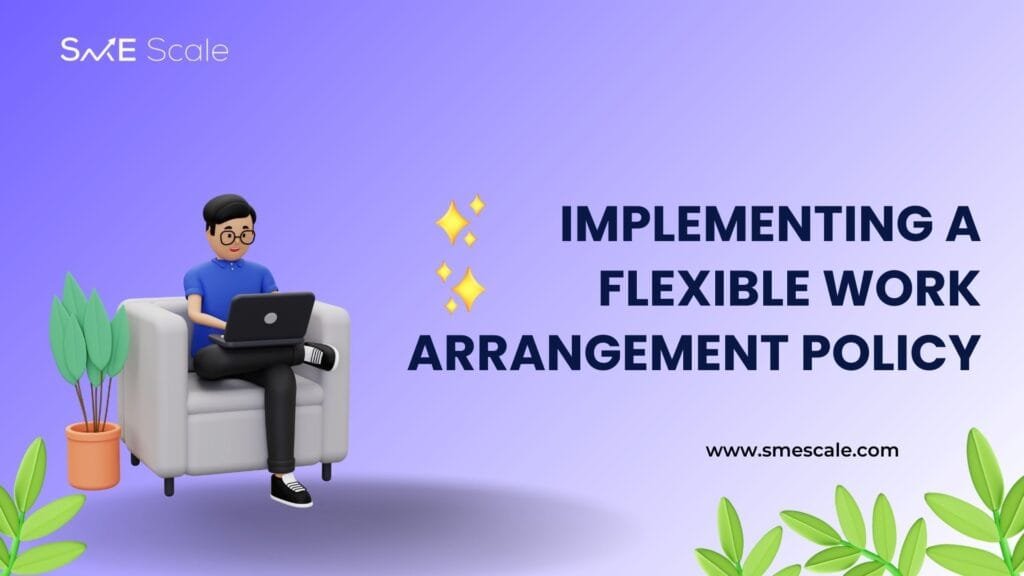 SME Scale

IMPLEMENTING A FLEXIBLE WORK ARRANGEMENT POLICY

www.smescale.com